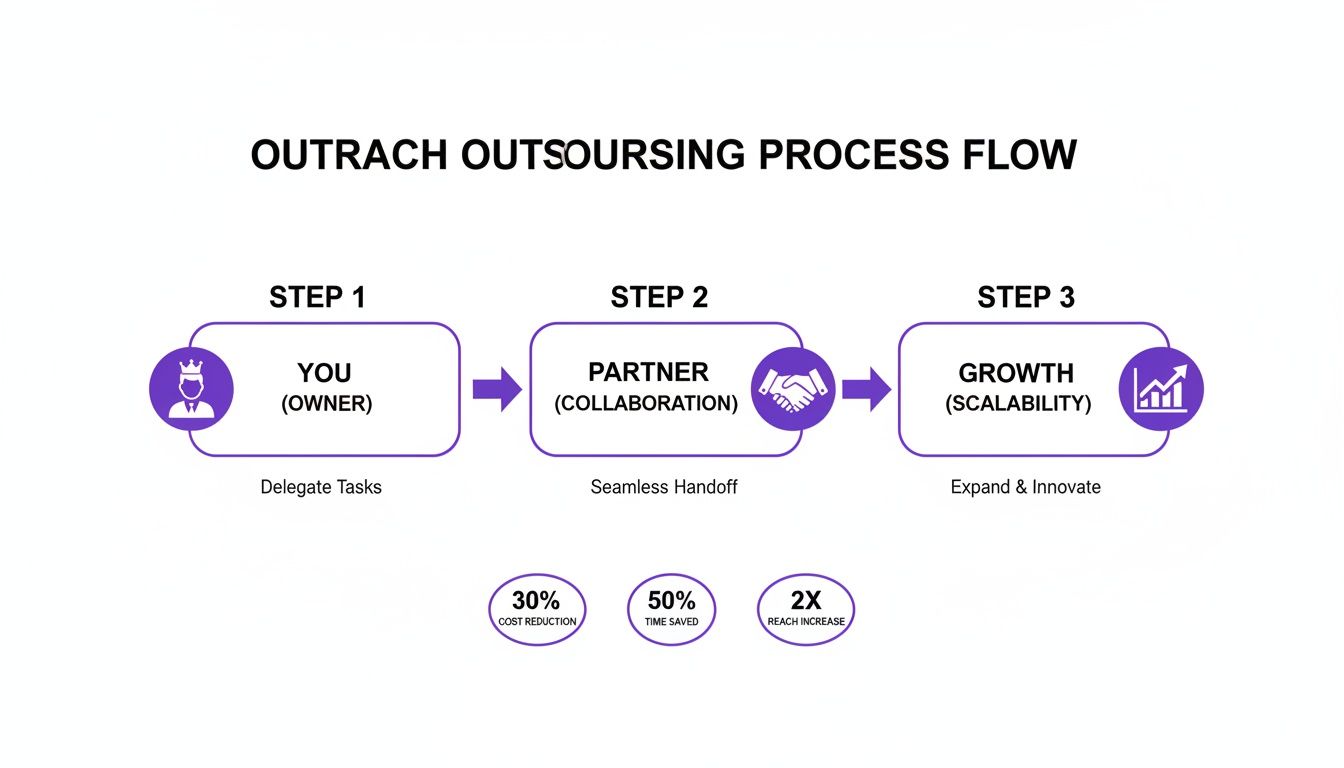 OUTRACH OUTSOURSING PROCESS FLOW

STEP 1

YOU
(OWNER)

Delegate Tasks

STEP 2

PARTNER
(COLLABORATION)

Seamless Handoff

STEP 3

GROWTH
(SCALABILITY)

Expand & Innovate

30%
COST REDUCTION

50%
TIME SAVED

2X
REACH INCREASE